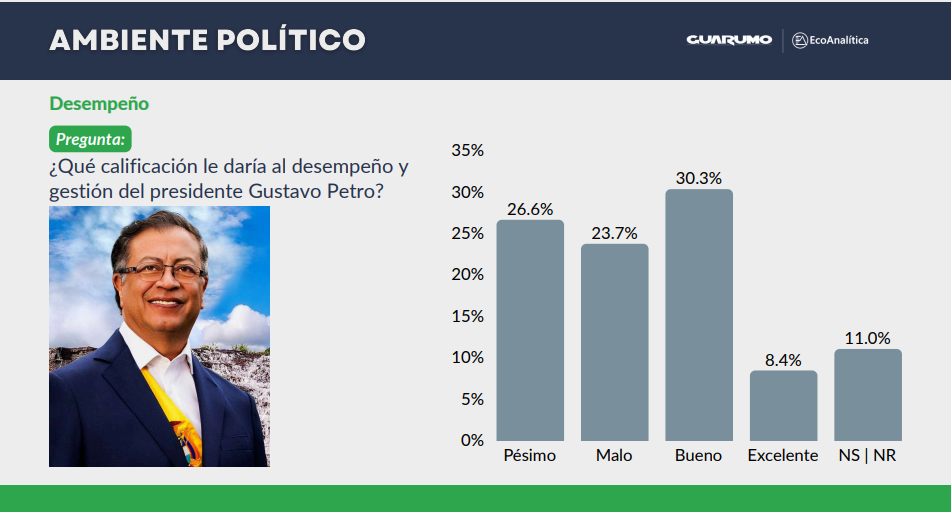 AMBIENTE POLÍTICO

GUARUMO | EcoAnalítica

Desempeño

Pregunta:

¿Qué calificación le daría al desempeño y gestión del presidente Gustavo Petro?

35%
30%
25%
20%
15%
10%
5%
0%

26.6%
23.7%
30.3%
8.4%
11.0%

Pésimo
Malo
Bueno
Excelente
NS | NR